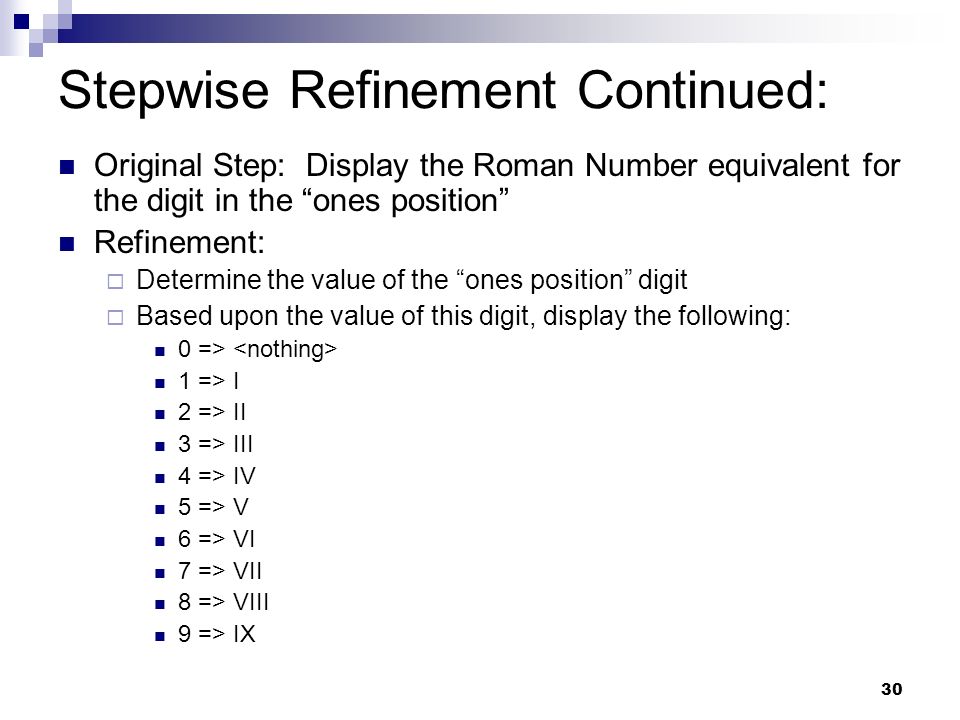 Stepwise Refinement Continued:

Original Step: Display the Roman Number equivalent for the digit in the “ones position”

Refinement:

Determine the value of the “ones position” digit

Based upon the value of this digit, display the following:

0 => <nothing>

1 => I

2 => II

3 => III

4 => IV

5 => V

6 => VI

7 => VII

8 => VIII

9 => IX

30